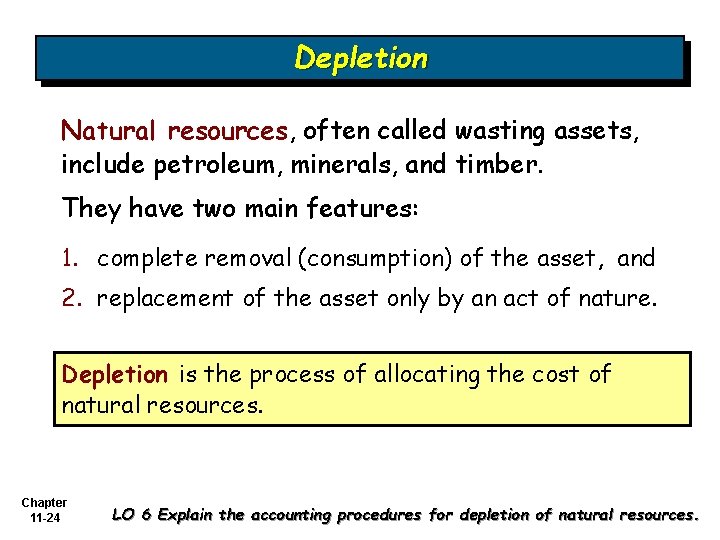 Depletion

Natural resources, often called wasting assets, include petroleum, minerals, and timber.

They have two main features:

1. complete removal (consumption) of the asset, and
2. replacement of the asset only by an act of nature.

Depletion is the process of allocating the cost of natural resources.

Chapter 11-24

LO 6 Explain the accounting procedures for depletion of natural resources.